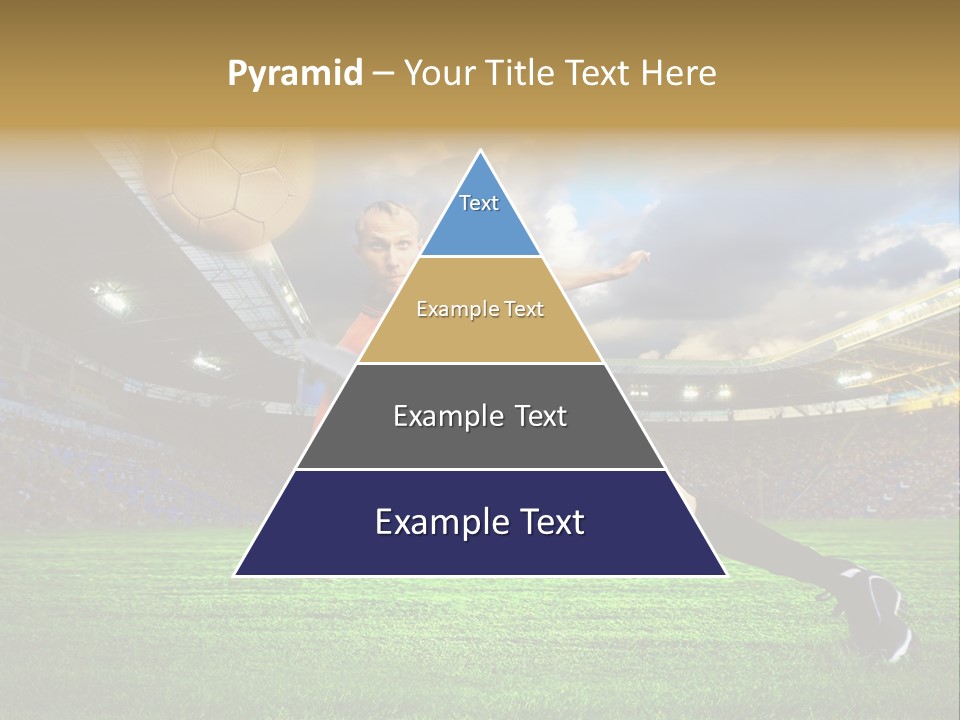 Pyramid – Your Title Text Here

Text

Example Text

Example Text

Example Text